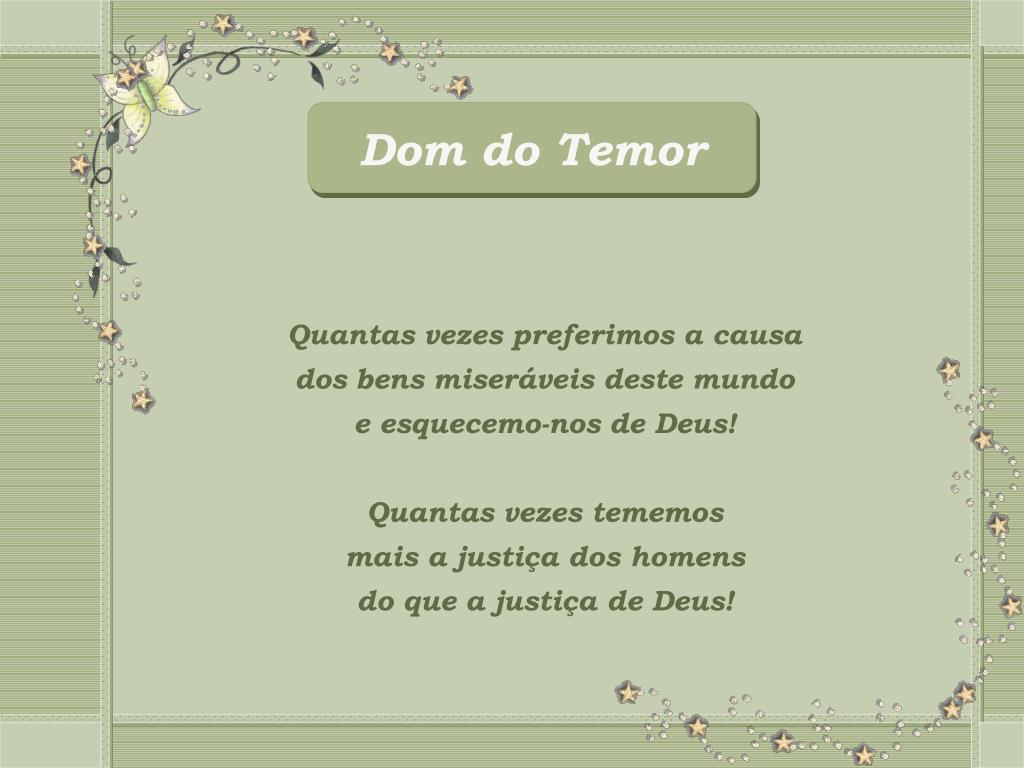 Dom do Temor

Quantas vezes preferimos a causa
dos bens miseráveis deste mundo
e esquecemo-nos de Deus!

Quantas vezes tememos
mais a justiça dos homens
do que a justiça de Deus!